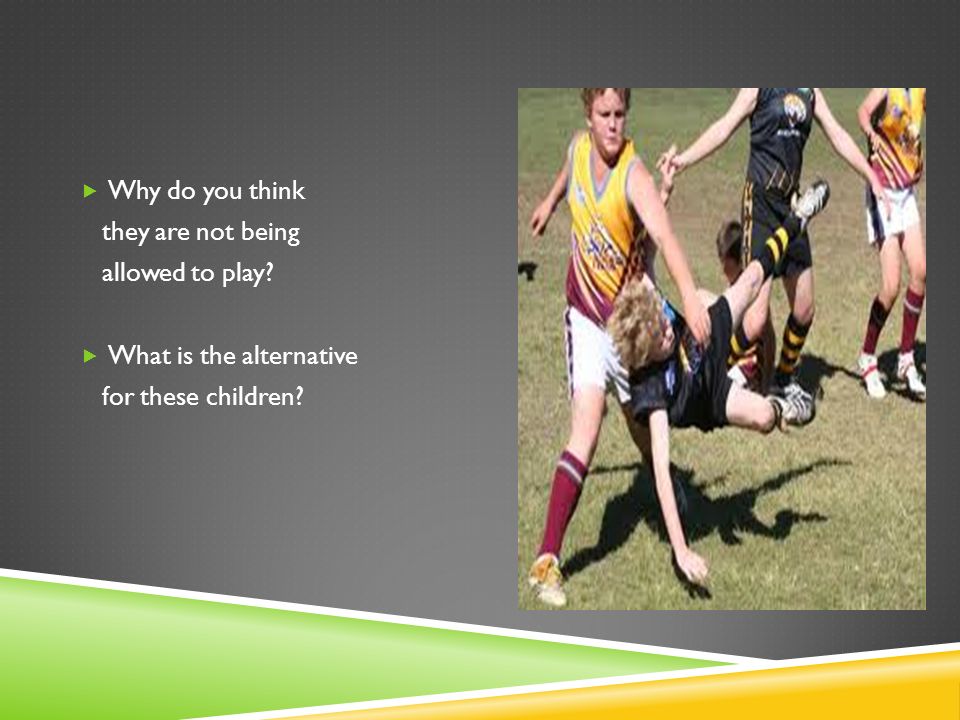 Why do you think they are not being allowed to play?

What is the alternative for these children?